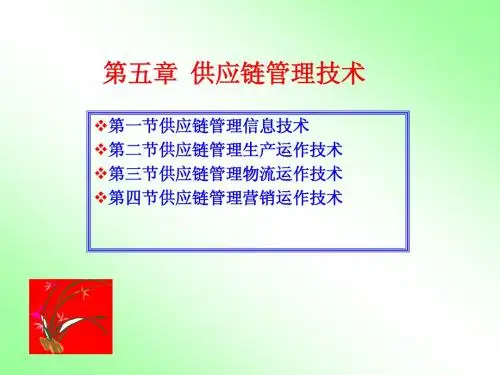 第五章 供应链管理技术

❖第一节供应链管理信息技术
❖第二节供应链管理生产运作技术
❖第三节供应链管理物流运作技术
❖第四节供应链管理营销运作技术